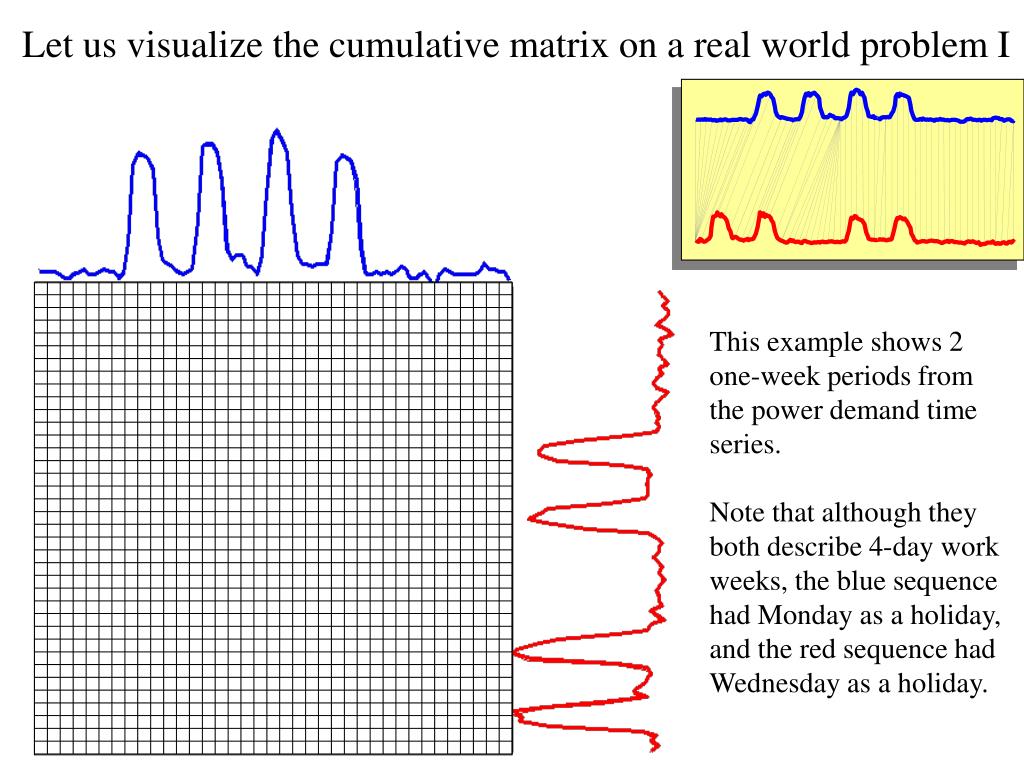 Let us visualize the cumulative matrix on a real world problem I

This example shows 2 one-week periods from the power demand time series.

Note that although they both describe 4-day work weeks, the blue sequence had Monday as a holiday, and the red sequence had Wednesday as a holiday.